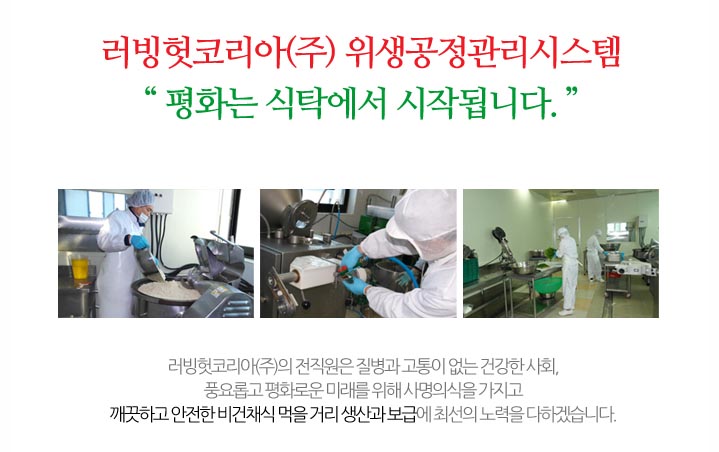 러빙헛코리아(주) 위생공정관리시스템

" 평화는 식탁에서 시작됩니다. "

러빙헛코리아(주)의 전직원은 질병과 고통이 없는 건강한 사회, 풍요롭고 평화로운 미래를 위해 사명의식을 가지고 깨끗하고 안전한 비건채식 먹을 거리 생산과 보급에 최선의 노력을 다하겠습니다.